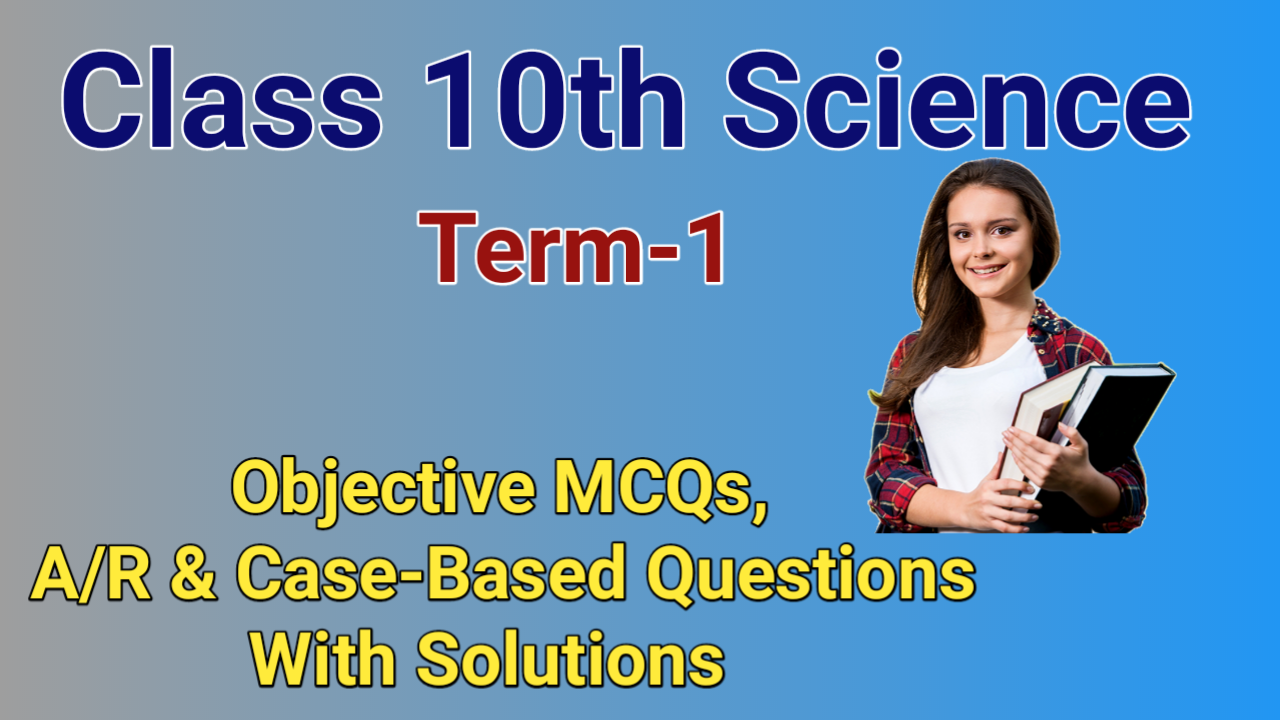 Class 10th Science

Term-1

Objective MCQs,
A/R & Case-Based Questions
With Solutions